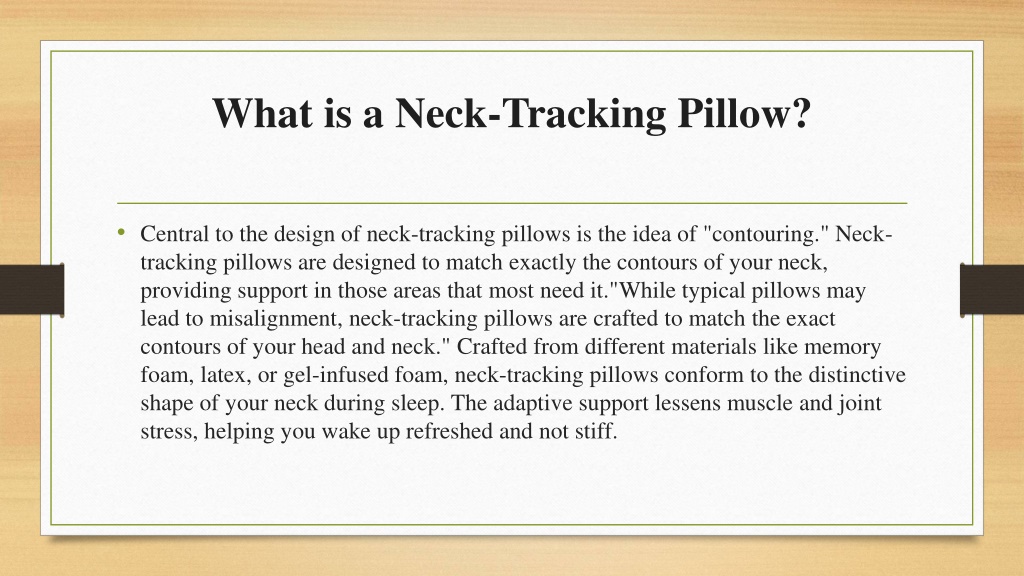 What is a Neck-Tracking Pillow?

• Central to the design of neck-tracking pillows is the idea of "contouring." Neck-tracking pillows are designed to match exactly the contours of your neck, providing support in those areas that most need it."While typical pillows may lead to misalignment, neck-tracking pillows are crafted to match the exact contours of your head and neck." Crafted from different materials like memory foam, latex, or gel-infused foam, neck-tracking pillows conform to the distinctive shape of your neck during sleep. The adaptive support lessens muscle and joint stress, helping you wake up refreshed and not stiff.